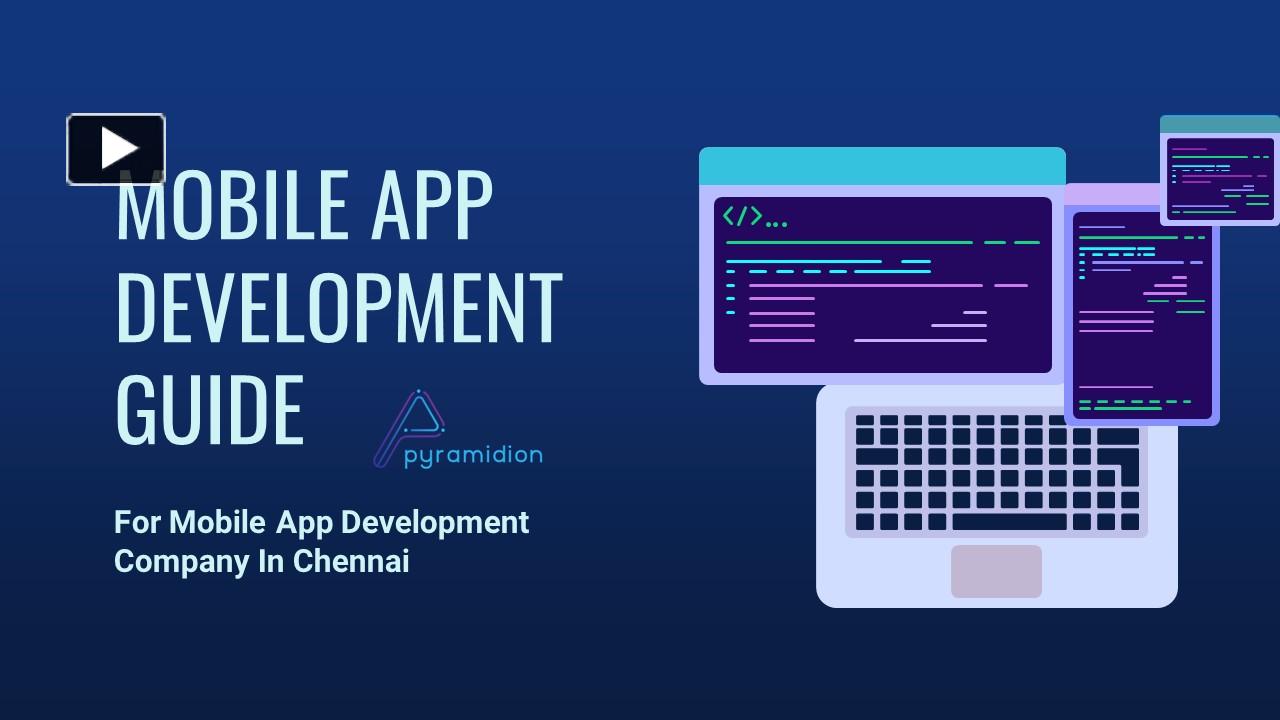 MOBILE APP DEVELOPMENT GUIDE

pyramidion

For Mobile App Development Company In Chennai

</>...